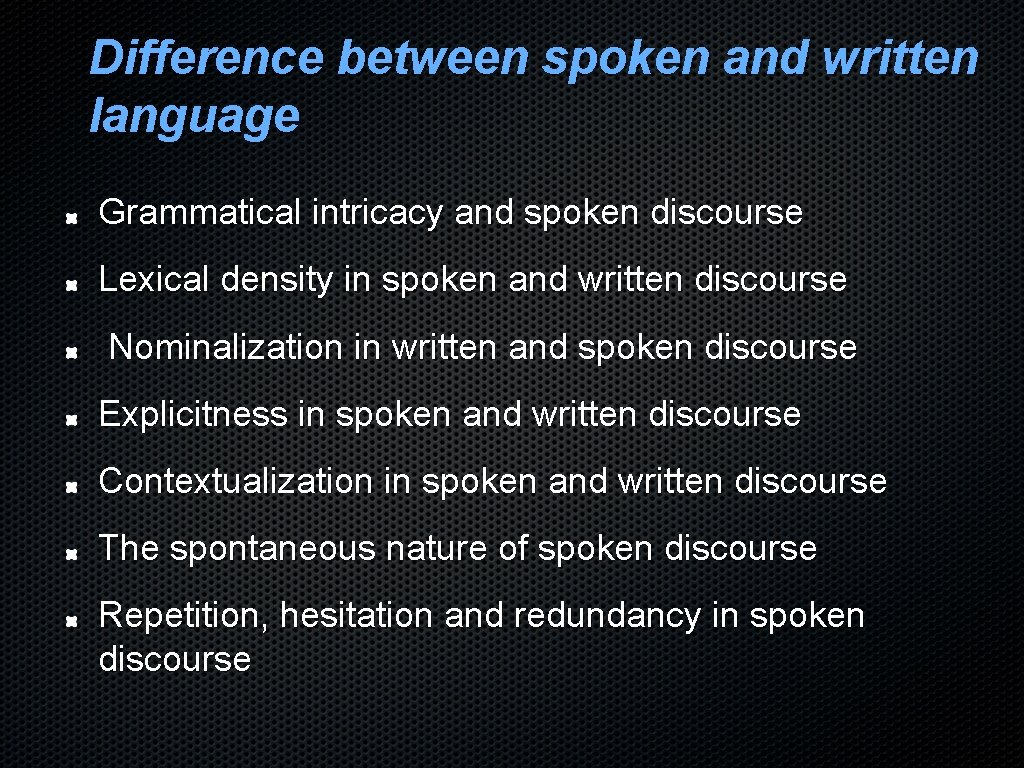 Difference between spoken and written language

Grammatical intricacy and spoken discourse

Lexical density in spoken and written discourse

Nominalization in written and spoken discourse

Explicitness in spoken and written discourse

Contextualization in spoken and written discourse

The spontaneous nature of spoken discourse

Repetition, hesitation and redundancy in spoken discourse